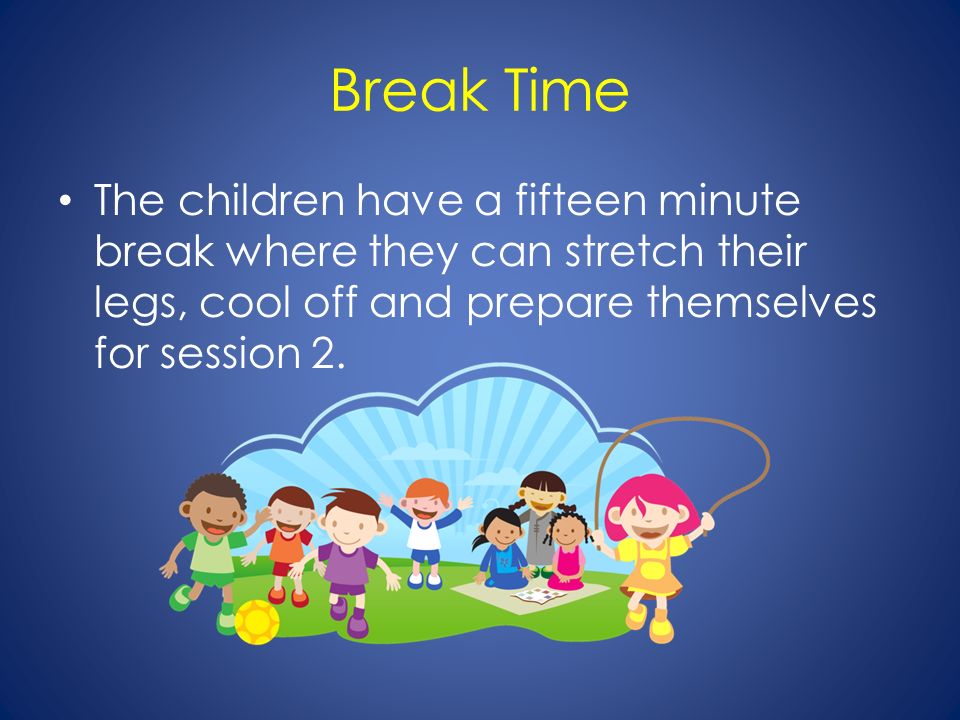 Break Time

• The children have a fifteen minute break where they can stretch their legs, cool off and prepare themselves for session 2.